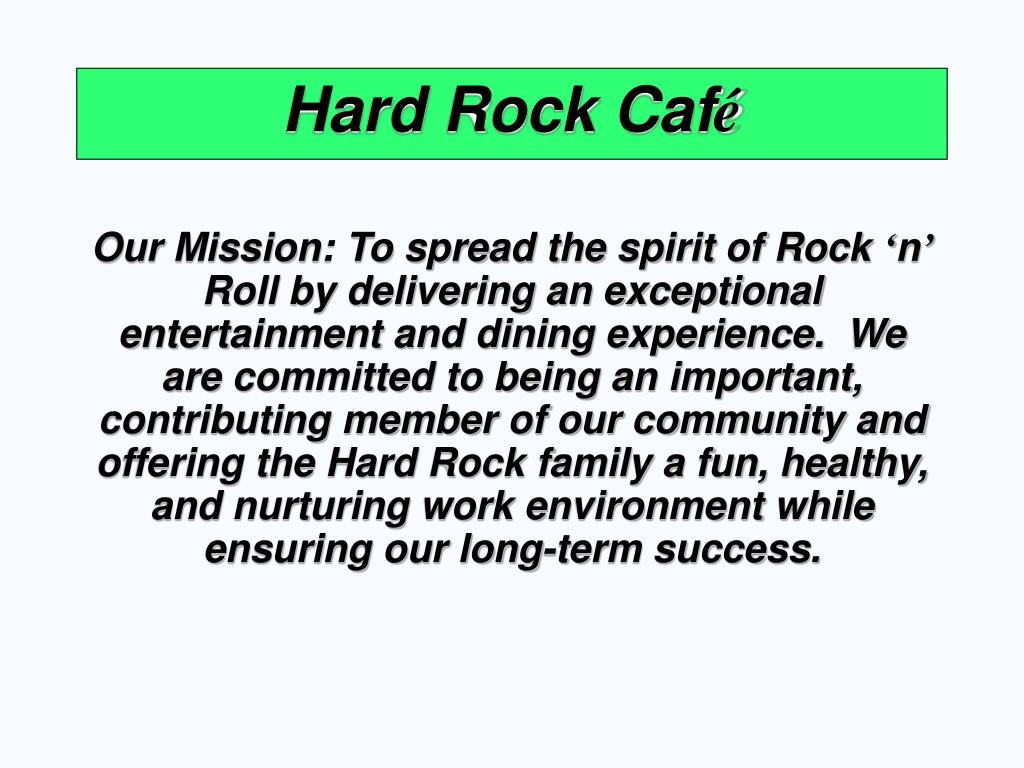 Hard Rock Café

Our Mission: To spread the spirit of Rock ‘n’ Roll by delivering an exceptional entertainment and dining experience. We are committed to being an important, contributing member of our community and offering the Hard Rock family a fun, healthy, and nurturing work environment while ensuring our long-term success.